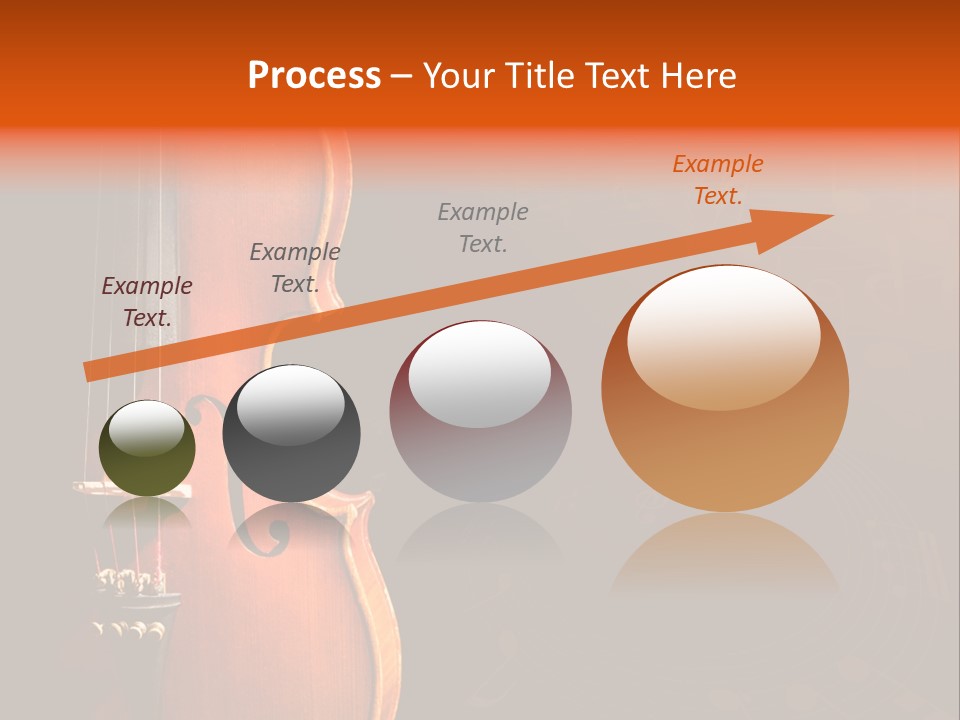 Process – Your Title Text Here

Example Text.

Example Text.

Example Text.

Example Text.